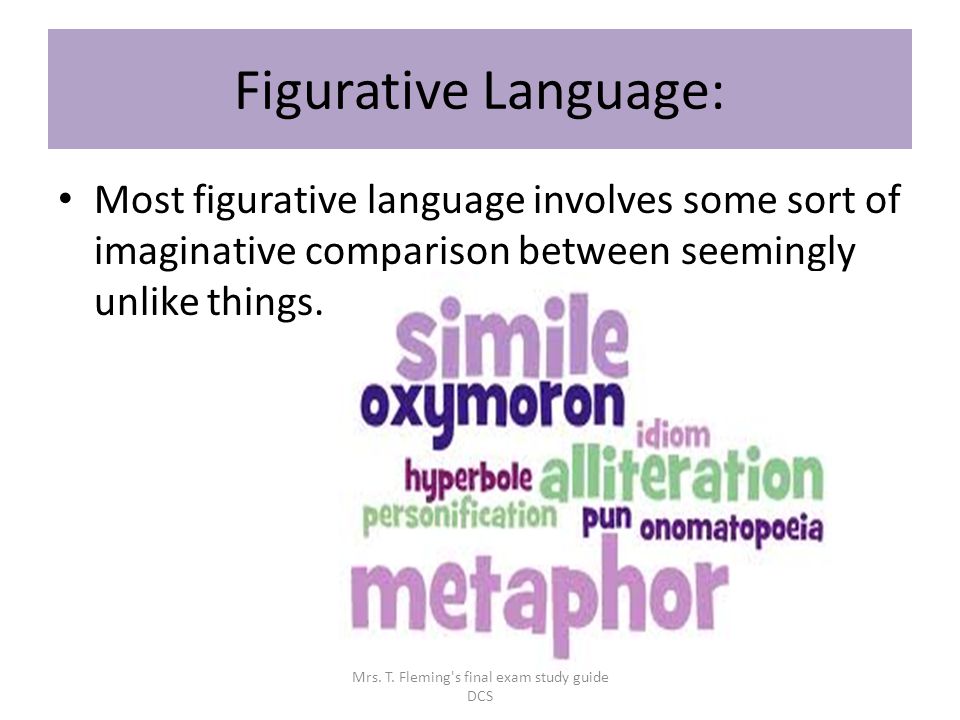 Figurative Language:

• Most figurative language involves some sort of imaginative comparison between seemingly unlike things.

simile
oxymoron
idiom
hyperbole
alliteration
personification
pun
onomatopoeia
metaphor

Mrs. T. Fleming's final exam study guide
DCS